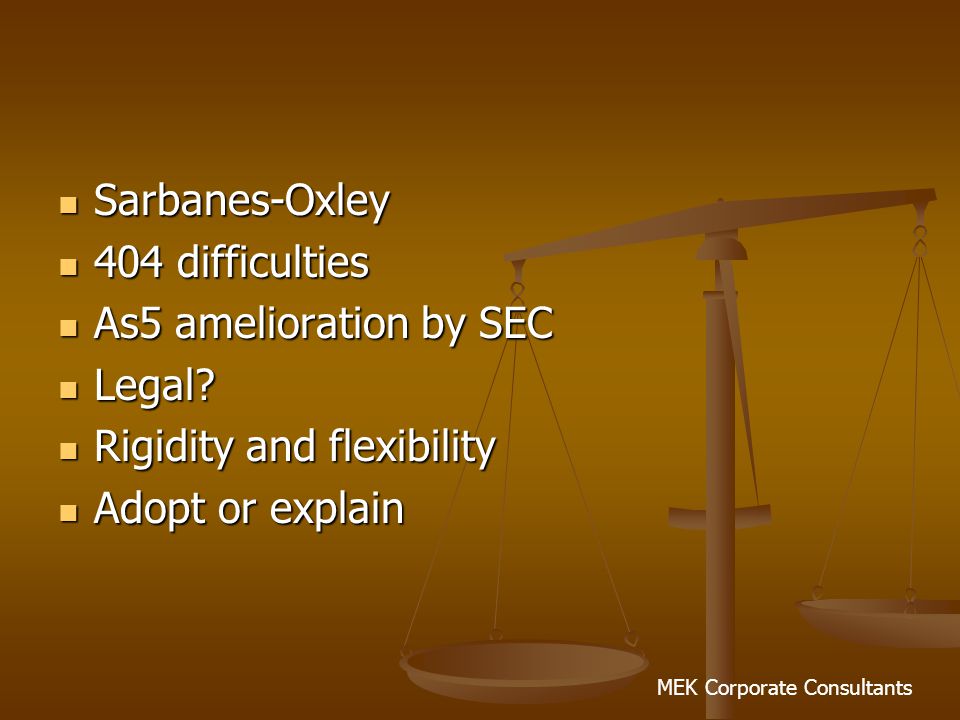 - Sarbanes-Oxley
- 404 difficulties
- As5 amelioration by SEC
- Legal?
- Rigidity and flexibility
- Adopt or explain

MEK Corporate Consultants